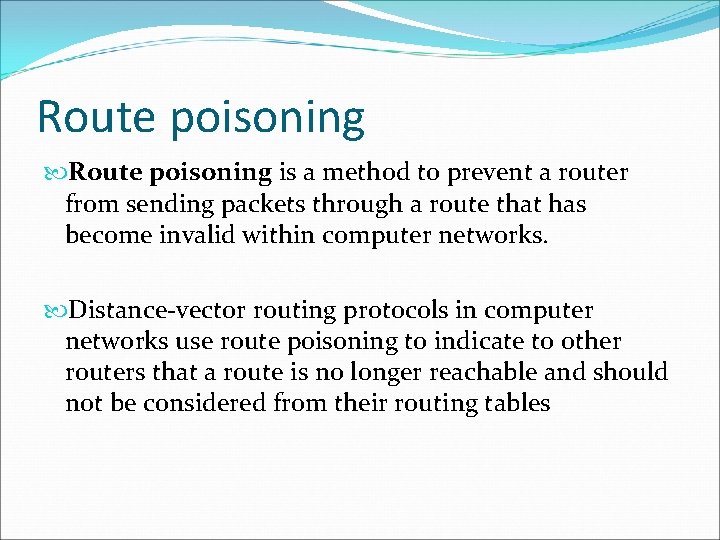 Route poisoning

Route poisoning is a method to prevent a router from sending packets through a route that has become invalid within computer networks.

Distance-vector routing protocols in computer networks use route poisoning to indicate to other routers that a route is no longer reachable and should not be considered from their routing tables